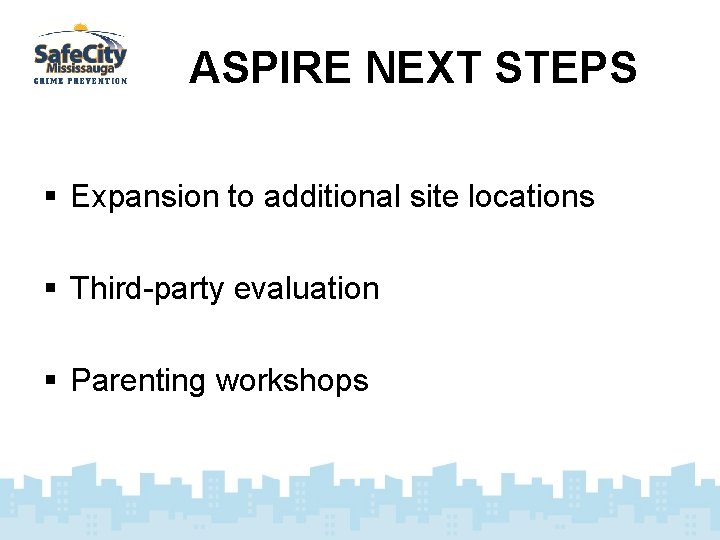 SafeCity Mississauga CRIME PREVENTION

ASPIRE NEXT STEPS

▪ Expansion to additional site locations

▪ Third-party evaluation

▪ Parenting workshops